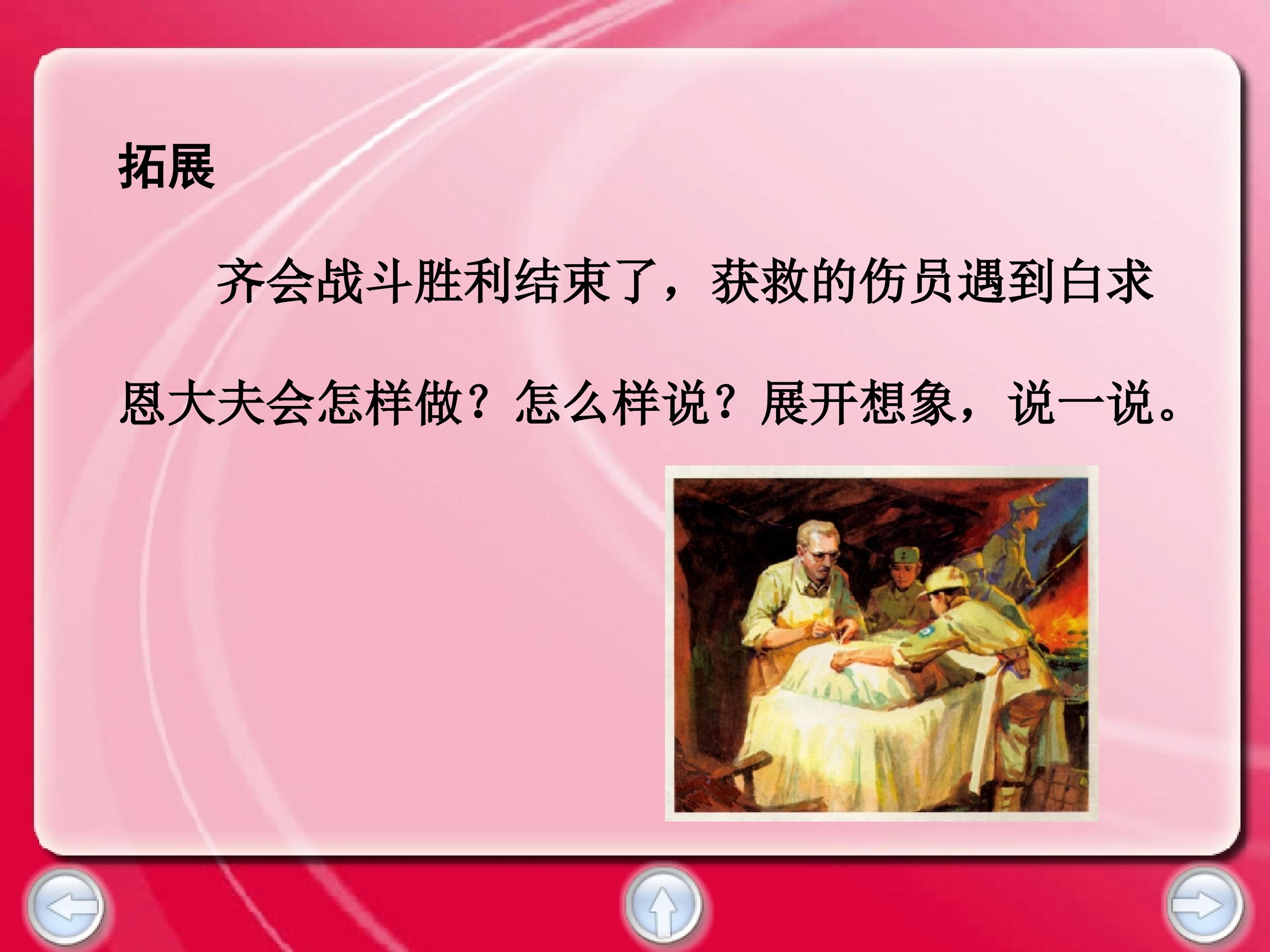 拓展

齐会战斗胜利结束了，获救的伤员遇到白求恩大夫会怎样做？怎么样说？展开想象，说一说。